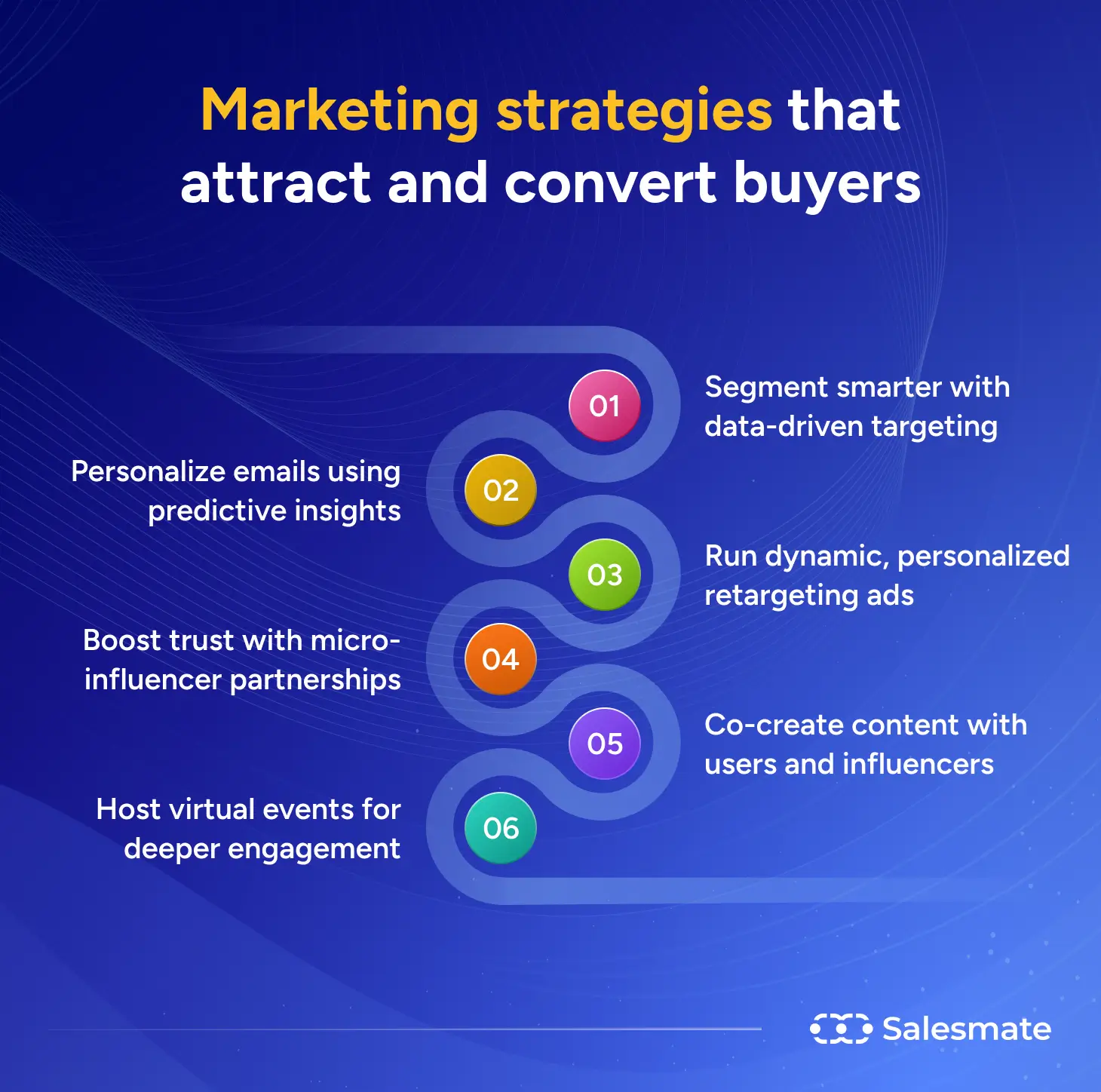 Marketing strategies that attract and convert buyers

01 Segment smarter with data-driven targeting

02 Personalize emails using predictive insights

03 Run dynamic, personalized retargeting ads

04 Boost trust with micro-influencer partnerships

05 Co-create content with users and influencers

06 Host virtual events for deeper engagement

Salesmate